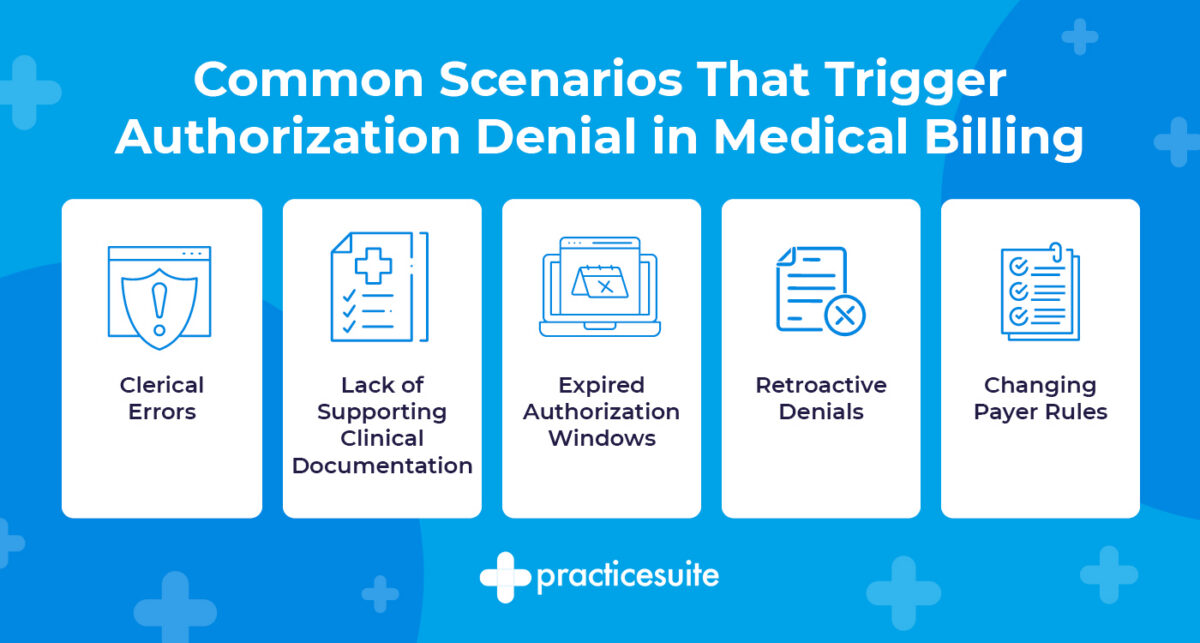 Common Scenarios That Trigger Authorization Denial in Medical Billing

Clerical Errors

Lack of Supporting Clinical Documentation

Expired Authorization Windows

Retroactive Denials

Changing Payer Rules

practicesuite